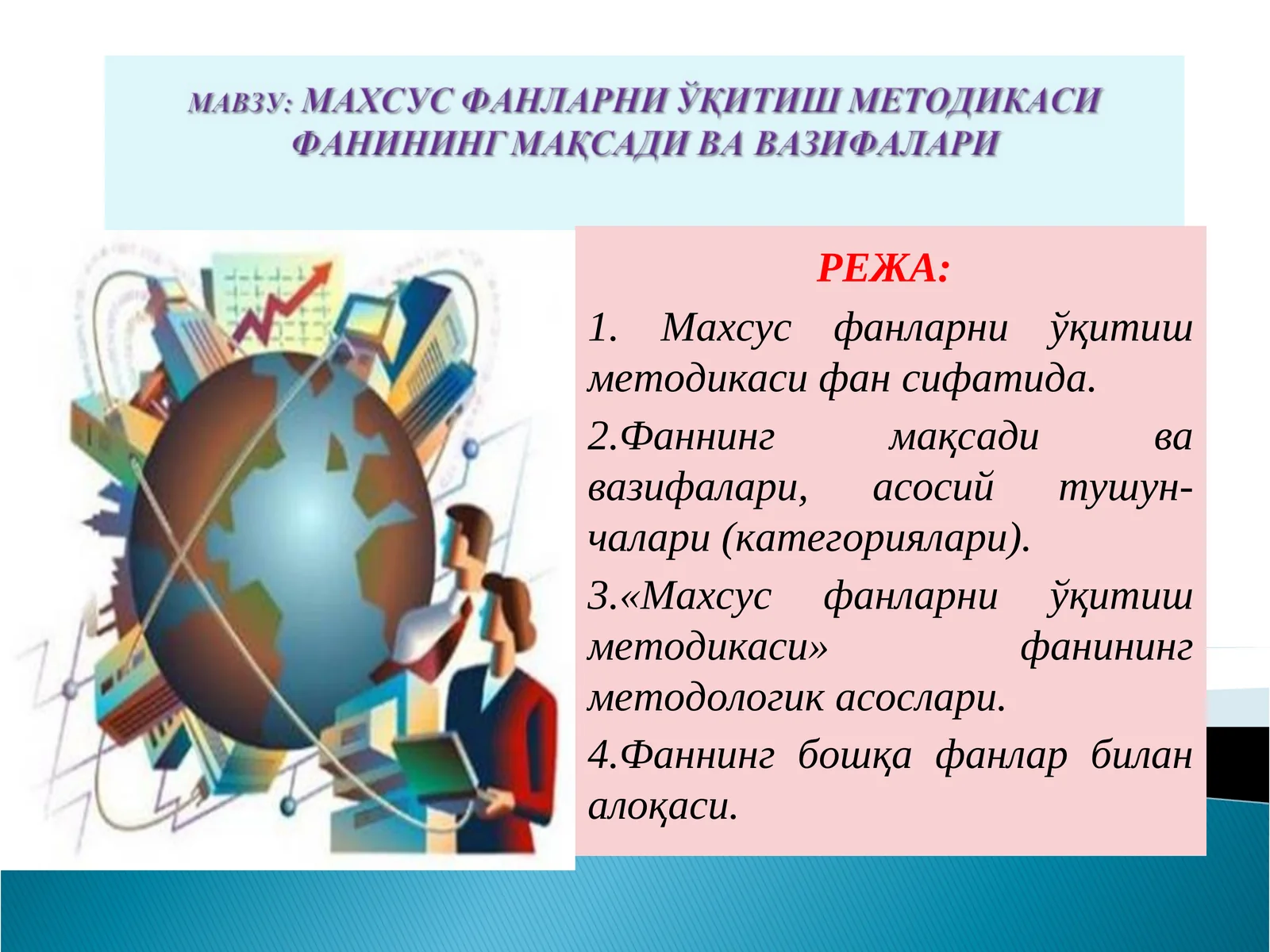 МАВЗУ: МАХСУС ФАНЛАРНИ ЎҚИТИШ МЕТОДИКАСИ ФАНИНИНГ МАҚСАДИ ВА ВАЗИФАЛАРИ

РЕЖА:

1. Махсус фанларни ўқитиш методикаси фан сифатида.

2.Фаннинг мақсади ва вазифалари, асосий тушунчалари (категориялари).

3.«Махсус фанларни ўқитиш методикаси» фанининг методологик асослари.

4.Фаннинг бошқа фанлар билан алоқаси.